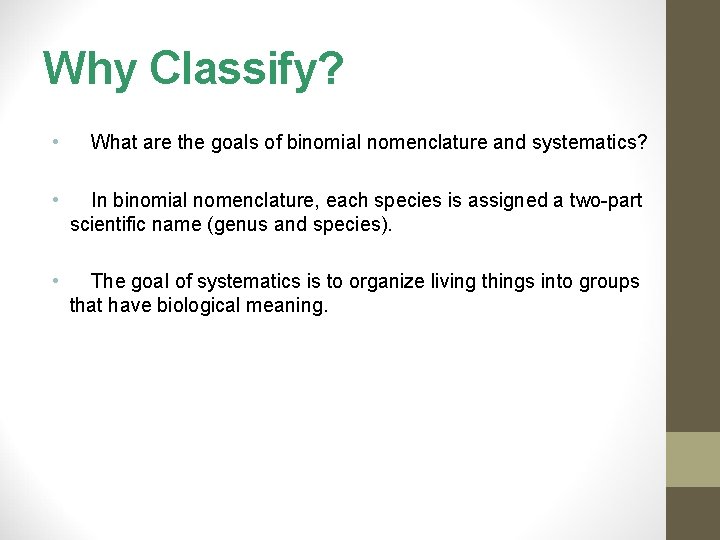 Why Classify?

• What are the goals of binomial nomenclature and systematics?

• In binomial nomenclature, each species is assigned a two-part scientific name (genus and species).

• The goal of systematics is to organize living things into groups that have biological meaning.